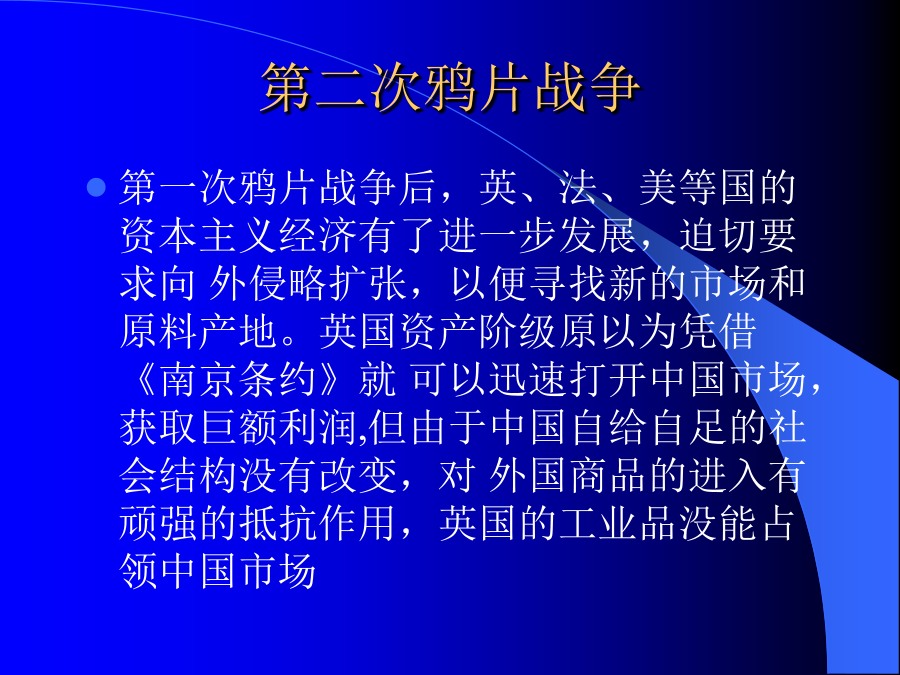 第二次鸦片战争

第一次鸦片战争后，英、法、美等国的资本主义经济有了进一步发展，迫切要求向 外侵略扩张，以便寻找新的市场和原料产地。英国资产阶级原以为凭借《南京条约》就 可以迅速打开中国市场，获取巨额利润,但由于中国自给自足的社会结构没有改变，对 外国商品的进入有顽强的抵抗作用，英国的工业品没能占领中国市场